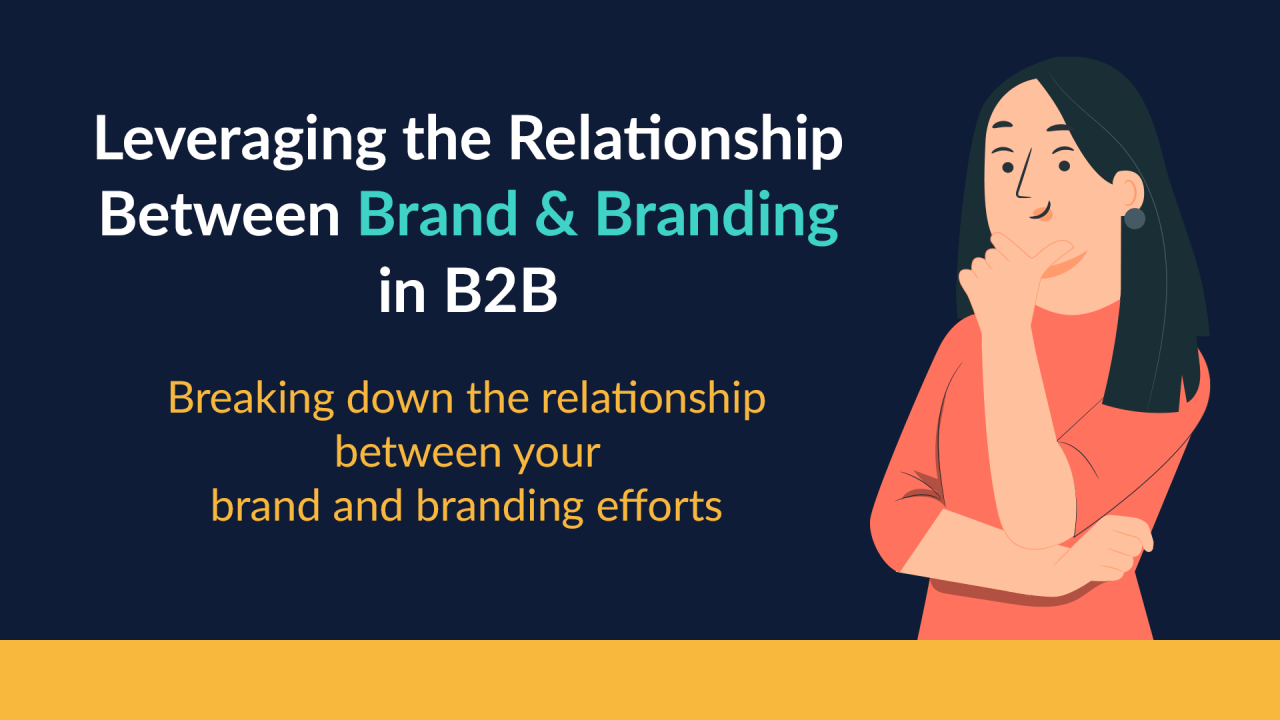 Leveraging the Relationship Between Brand & Branding in B2B

Breaking down the relationship between your brand and branding efforts